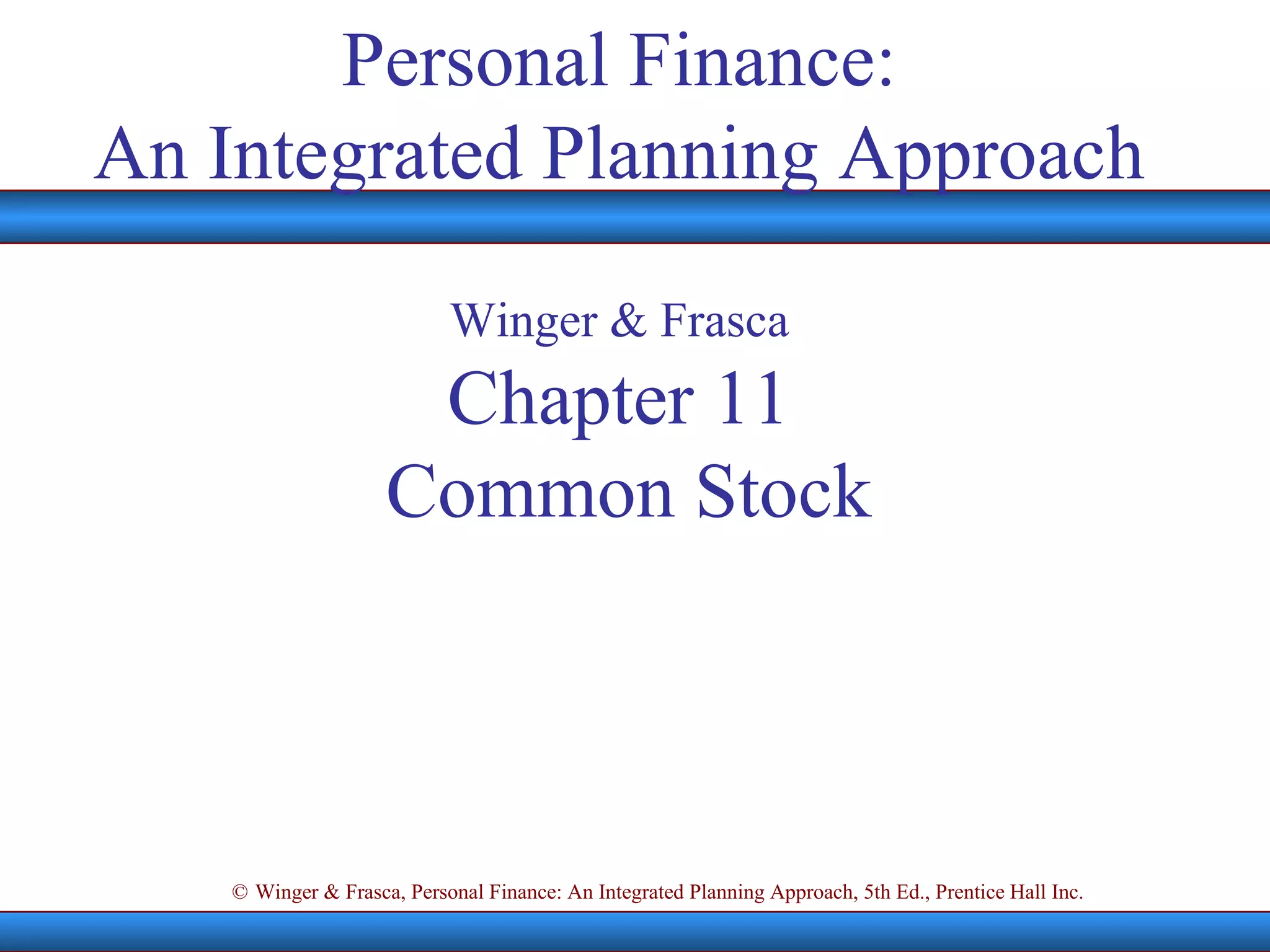 Personal Finance:
An Integrated Planning Approach

Winger & Frasca
Chapter 11
Common Stock

© Winger & Frasca, Personal Finance: An Integrated Planning Approach, 5th Ed., Prentice Hall Inc.